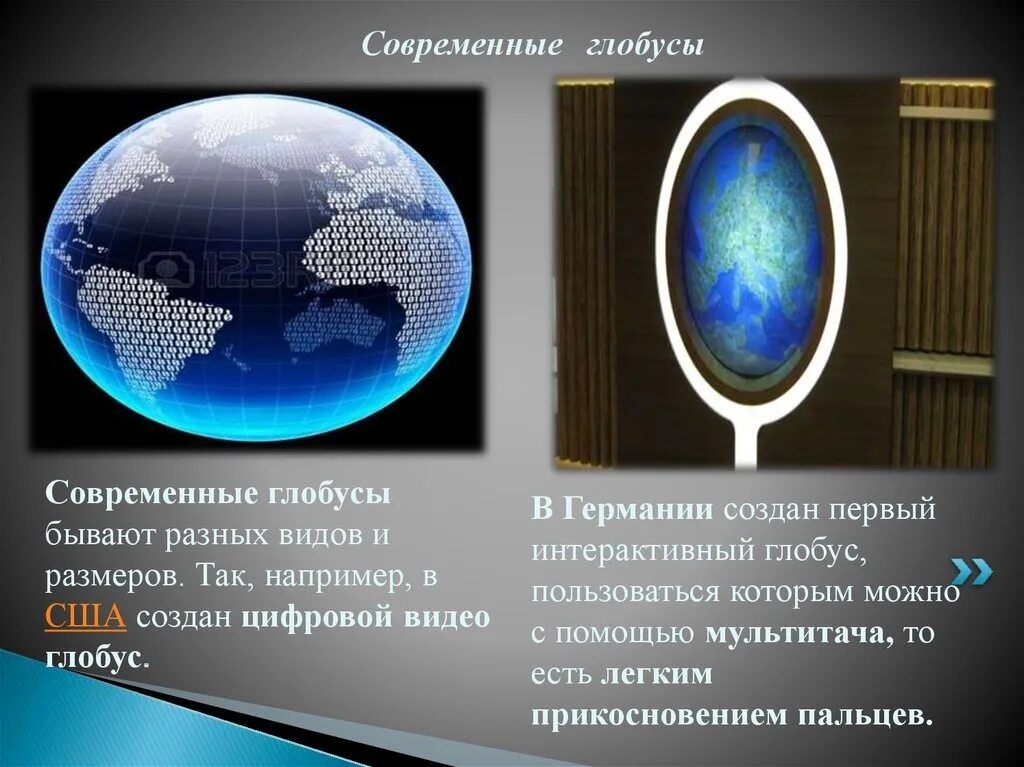 Современные глобусы

123RF

Современные глобусы бывают разных видов и размеров. Так, например, в США создан цифровой видео глобус.

В Германии создан первый интерактивный глобус, пользоваться которым можно с помощью мультитача, то есть легким прикосновением пальцев.